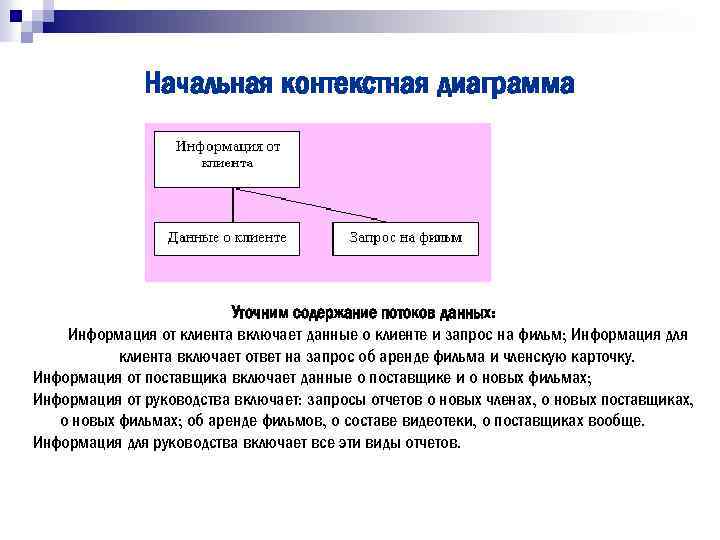 Начальная контекстная диаграмма

Информация от клиента

Данные о клиенте

Запрос на фильм

Уточним содержание потоков данных:

Информация от клиента включает данные о клиенте и запрос на фильм; Информация для клиента включает ответ на запрос об аренде фильма и членскую карточку.

Информация от поставщика включает данные о поставщике и о новых фильмах;

Информация от руководства включает: запросы отчетов о новых членах, о новых поставщиках, о новых фильмах; об аренде фильмов, о составе видеотеки, о поставщиках вообще.

Информация для руководства включает все эти виды отчетов.